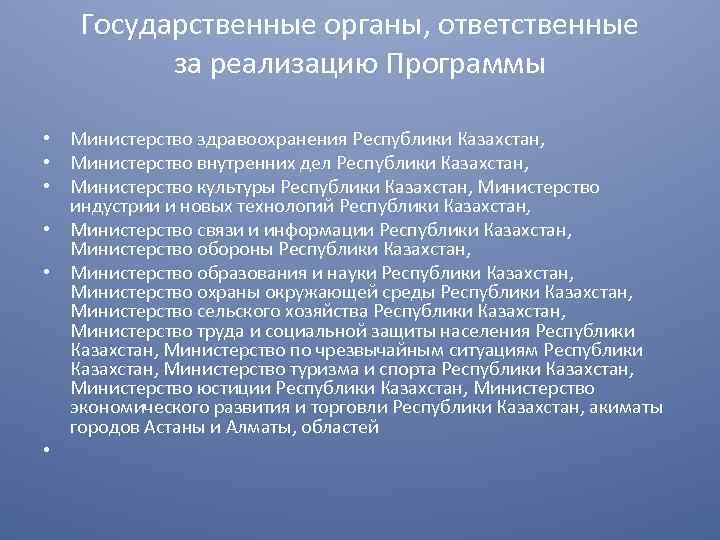 Государственные органы, ответственные за реализацию Программы

• Министерство здравоохранения Республики Казахстан,
• Министерство внутренних дел Республики Казахстан,
• Министерство культуры Республики Казахстан, Министерство индустрии и новых технологий Республики Казахстан,
• Министерство связи и информации Республики Казахстан, Министерство обороны Республики Казахстан,
• Министерство образования и науки Республики Казахстан, Министерство охраны окружающей среды Республики Казахстан, Министерство сельского хозяйства Республики Казахстан, Министерство труда и социальной защиты населения Республики Казахстан, Министерство по чрезвычайным ситуациям Республики Казахстан, Министерство туризма и спорта Республики Казахстан, Министерство юстиции Республики Казахстан, Министерство экономического развития и торговли Республики Казахстан, акиматы городов Астаны и Алматы, областей
•